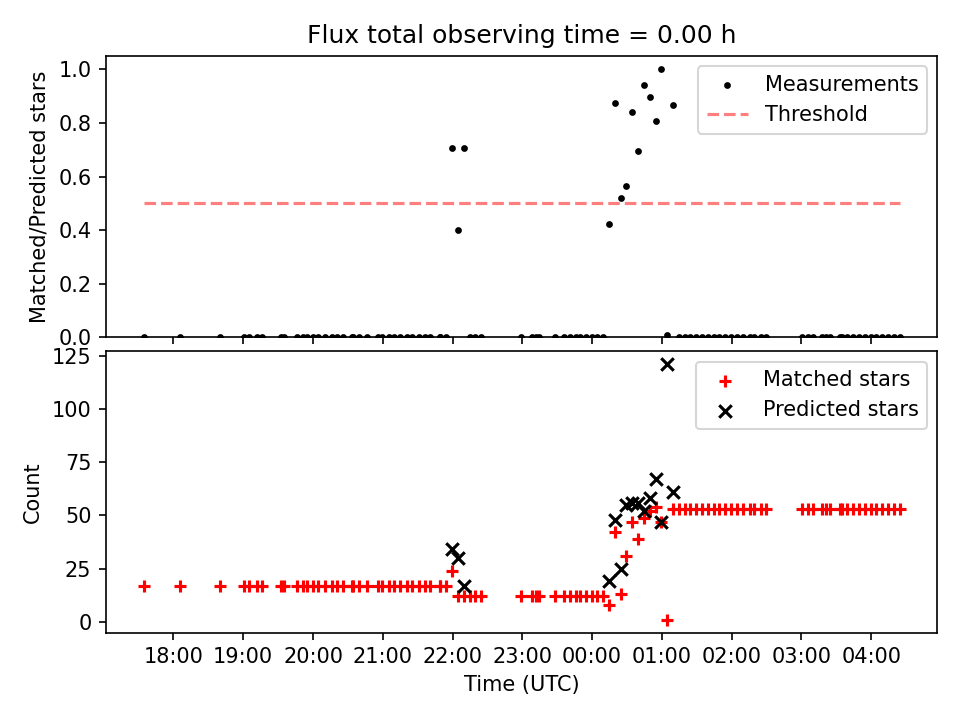 Flux total observing time = 0.00 h

Matched/Predicted stars

1.0
0.8
0.6
0.4
0.2
0.0

Measurements
Threshold

Count

125
100
75
50
25
0

Matched stars
Predicted stars

18:00 19:00 20:00 21:00 22:00 23:00 00:00 01:00 02:00 03:00 04:00

Time (UTC)